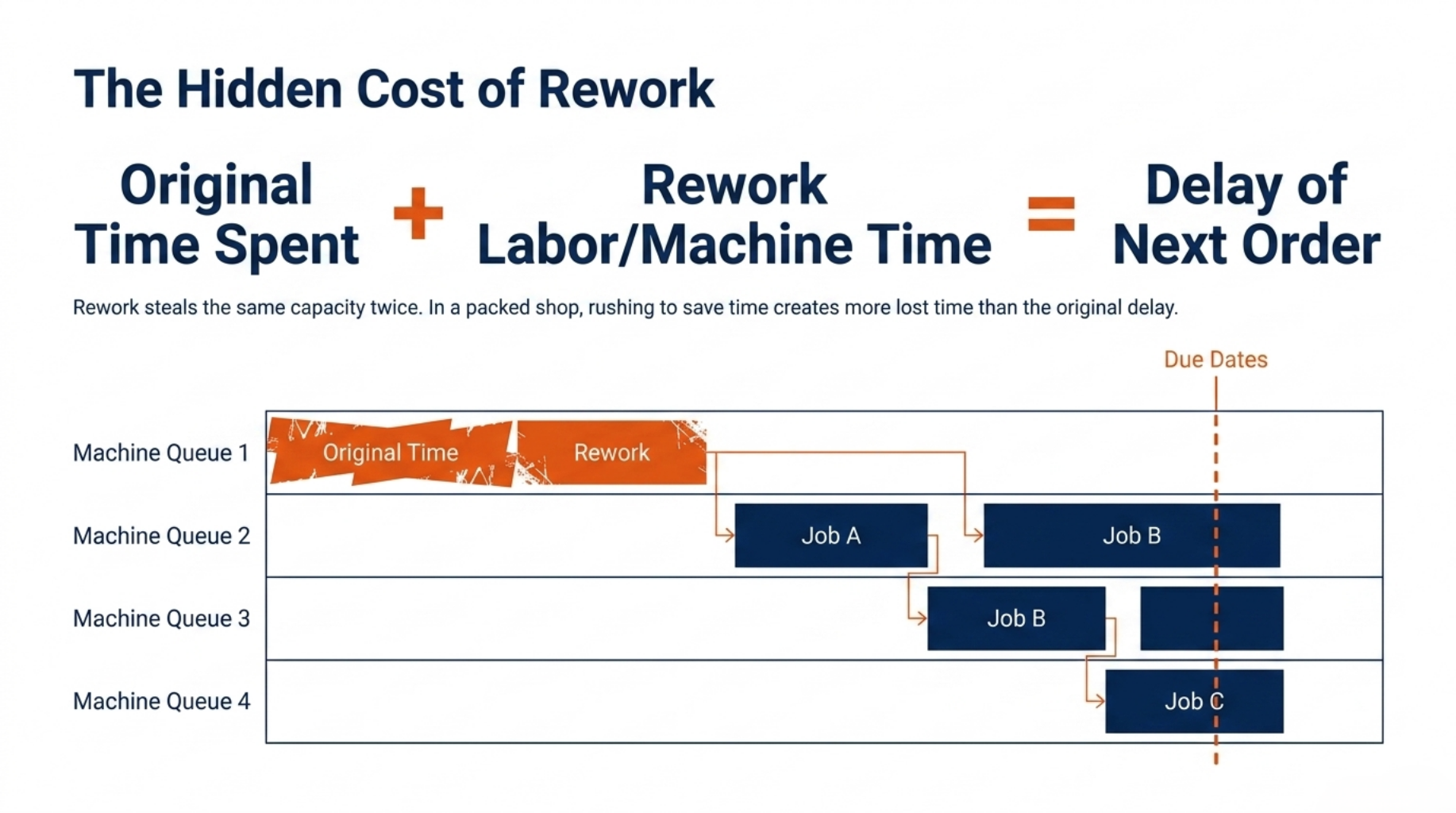 The Hidden Cost of Rework

Original Time Spent + Rework Labor/Machine Time = Delay of Next Order

Rework steals the same capacity twice. In a packed shop, rushing to save time creates more lost time than the original delay.

Due Dates

Machine Queue 1
Original Time
Rework

Machine Queue 2
Job A
Job B

Machine Queue 3
Job B

Machine Queue 4
Job C